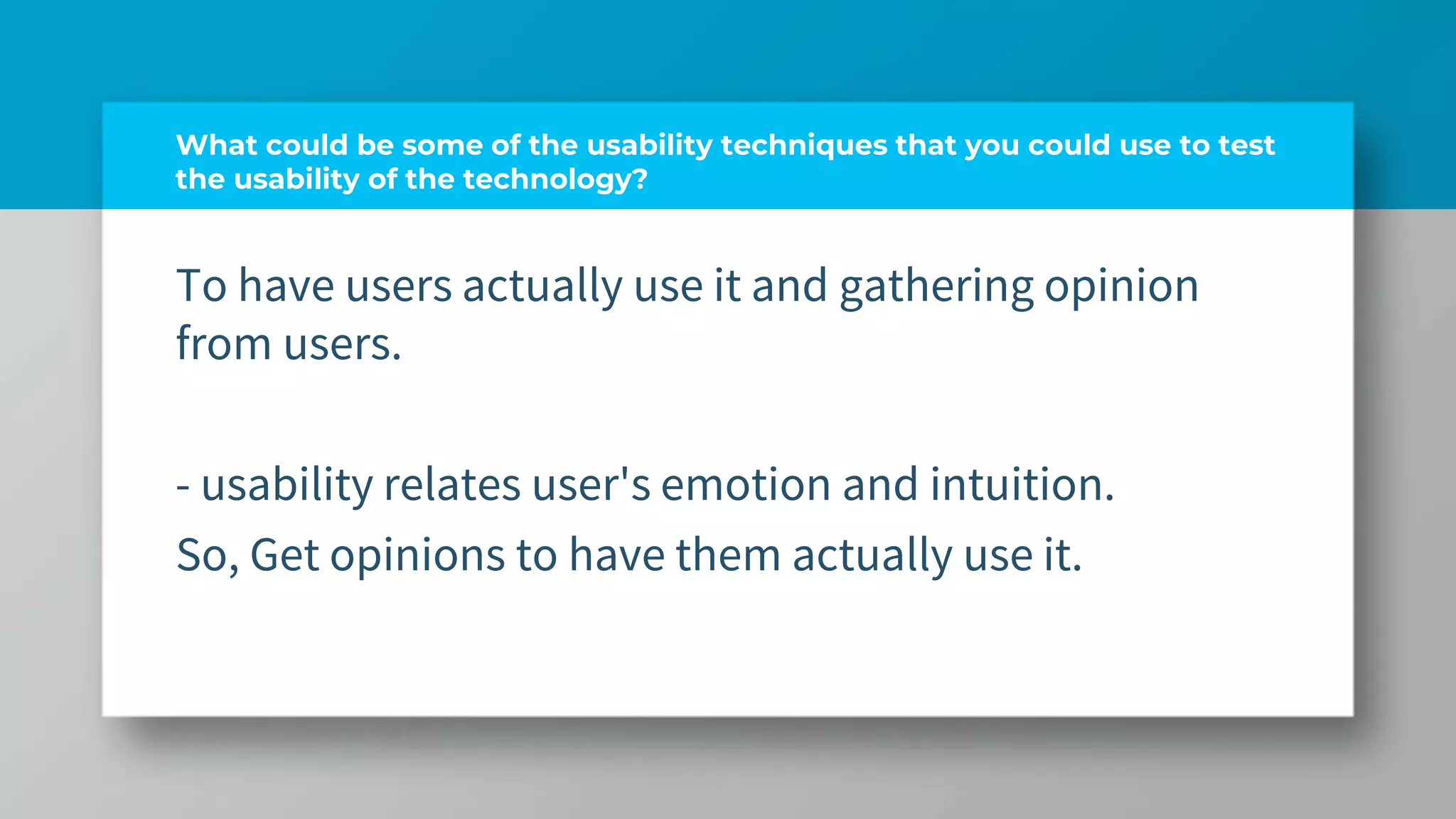 What could be some of the usability techniques that you could use to test the usability of the technology?

To have users actually use it and gathering opinion from users.

- usability relates user's emotion and intuition.
So, Get opinions to have them actually use it.